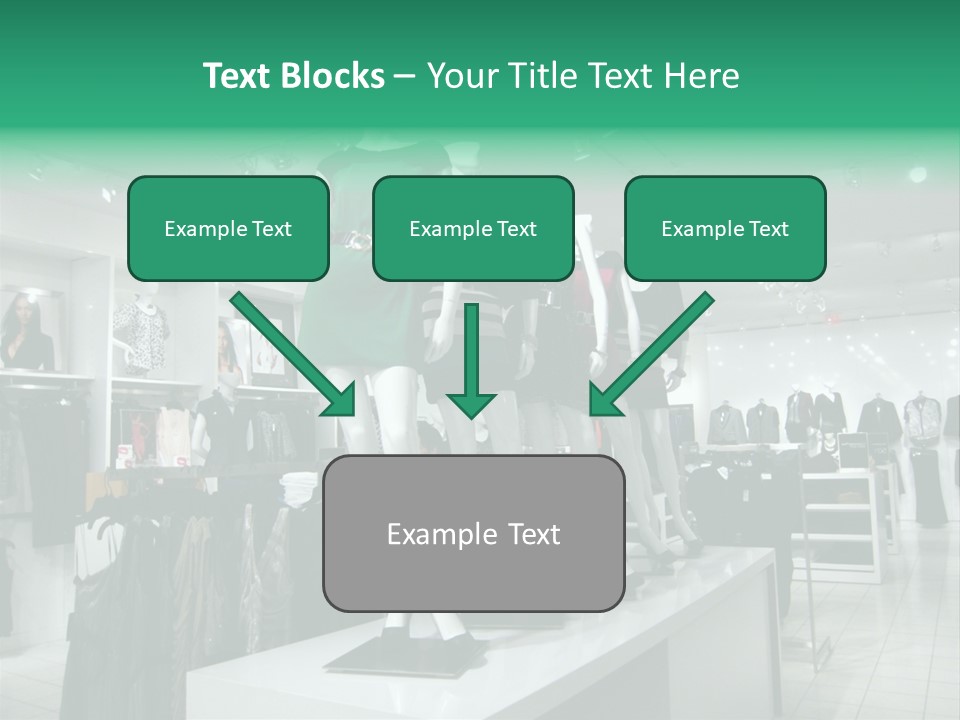 Text Blocks – Your Title Text Here

Example Text

Example Text

Example Text

Example Text